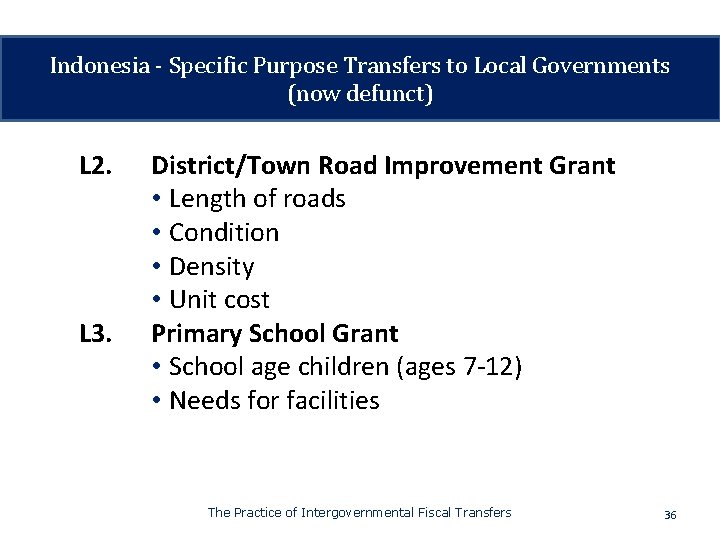 Indonesia - Specific Purpose Transfers to Local Governments (now defunct)

L2. District/Town Road Improvement Grant
• Length of roads
• Condition
• Density
• Unit cost

L3. Primary School Grant
• School age children (ages 7-12)
• Needs for facilities

The Practice of Intergovernmental Fiscal Transfers

36